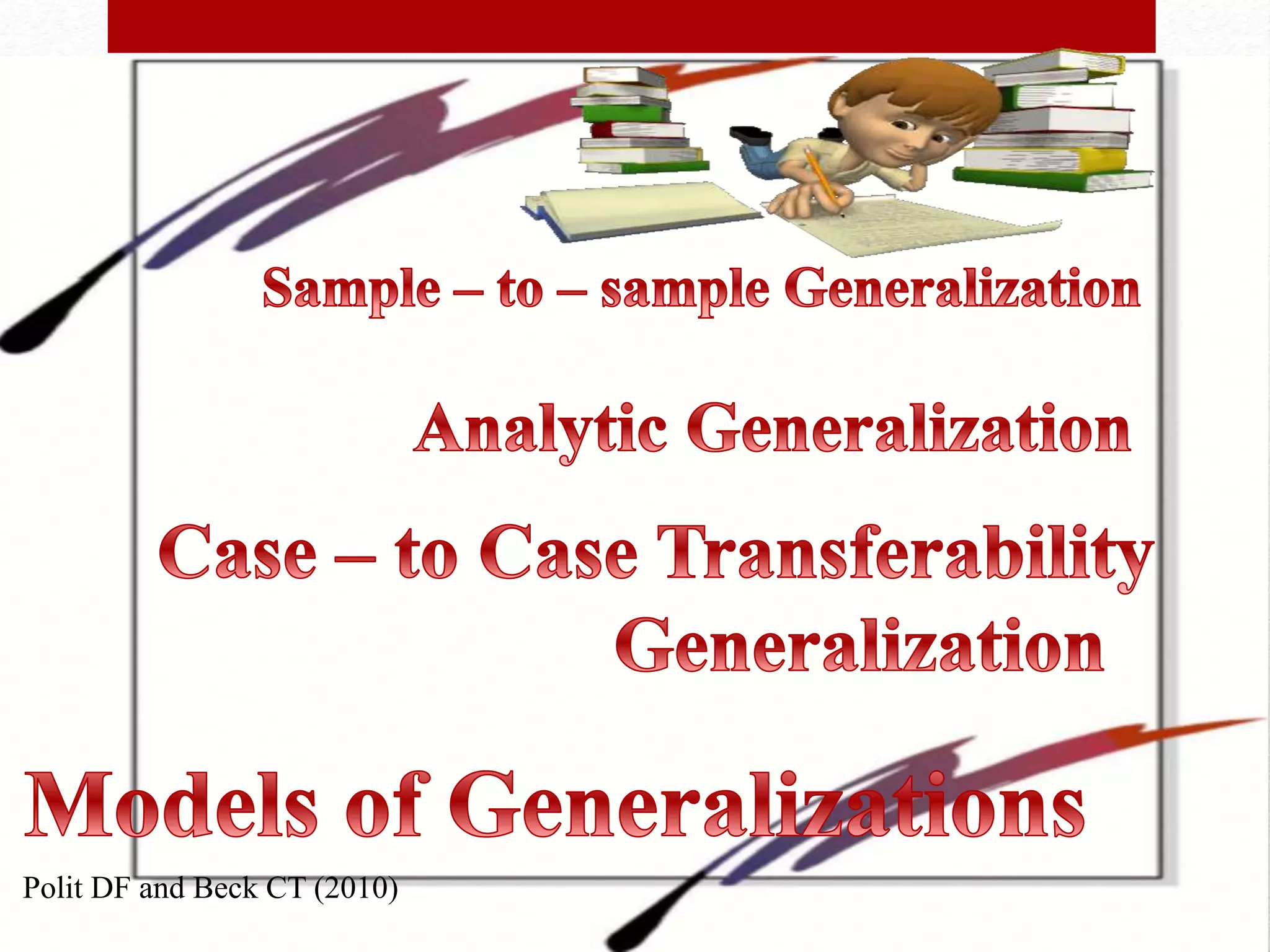 Sample – to – sample Generalization

Analytic Generalization

Case – to Case Transferability Generalization

Models of Generalizations

Polit DF and Beck CT (2010)